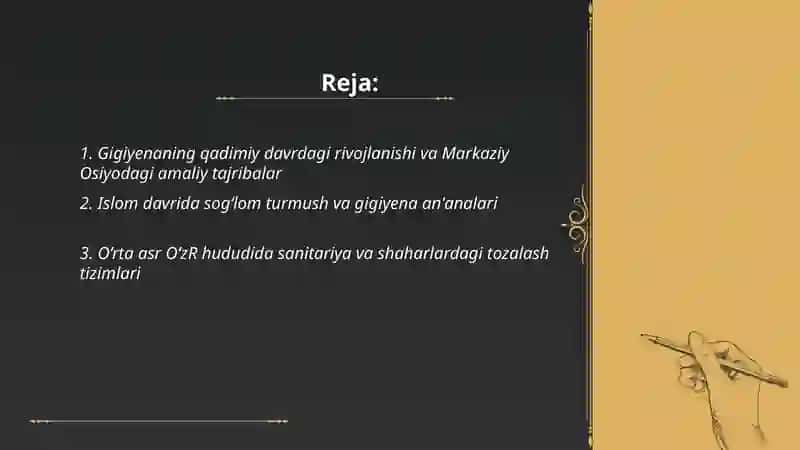 Reja:

1. Gigiyenaning qadimiy davrdagi rivojlanishi va Markaziy Osiyodagi amaliy tajribalar

2. Islom davrida sog'lom turmush va gigiyena an'analari

3. O'rta asr O'zR hududida sanitariya va shaharlardagi tozalash tizimlari